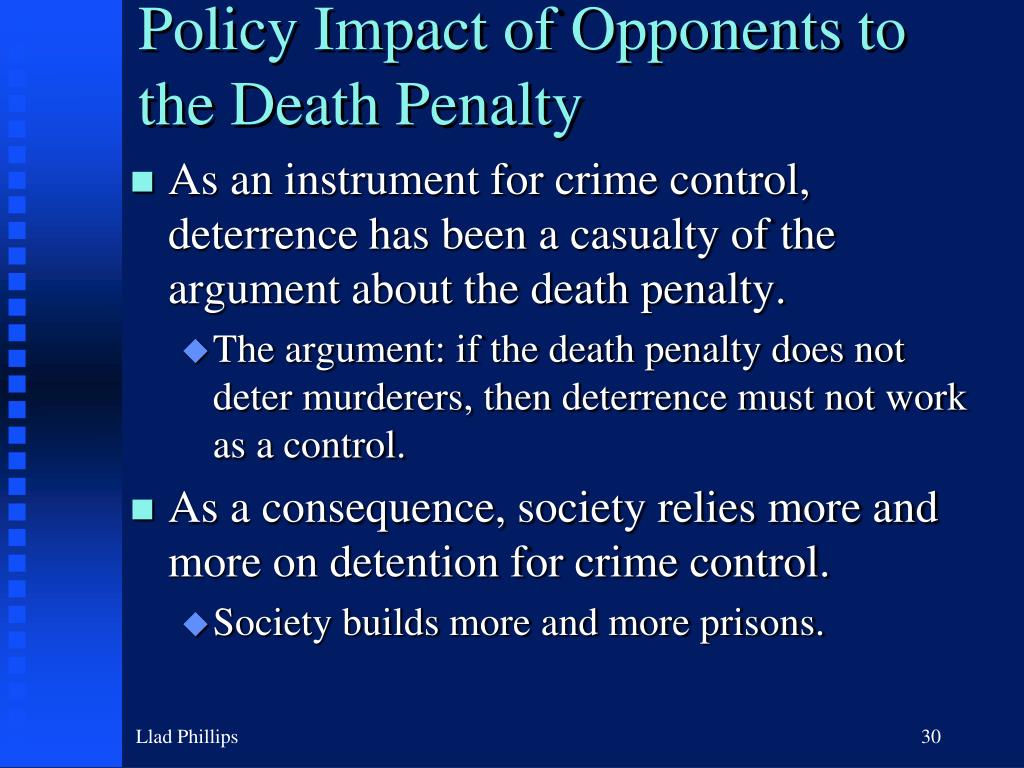 Policy Impact of Opponents to the Death Penalty

As an instrument for crime control, deterrence has been a casualty of the argument about the death penalty.

The argument: if the death penalty does not deter murderers, then deterrence must not work as a control.

As a consequence, society relies more and more on detention for crime control.

Society builds more and more prisons.

Llad Phillips

30